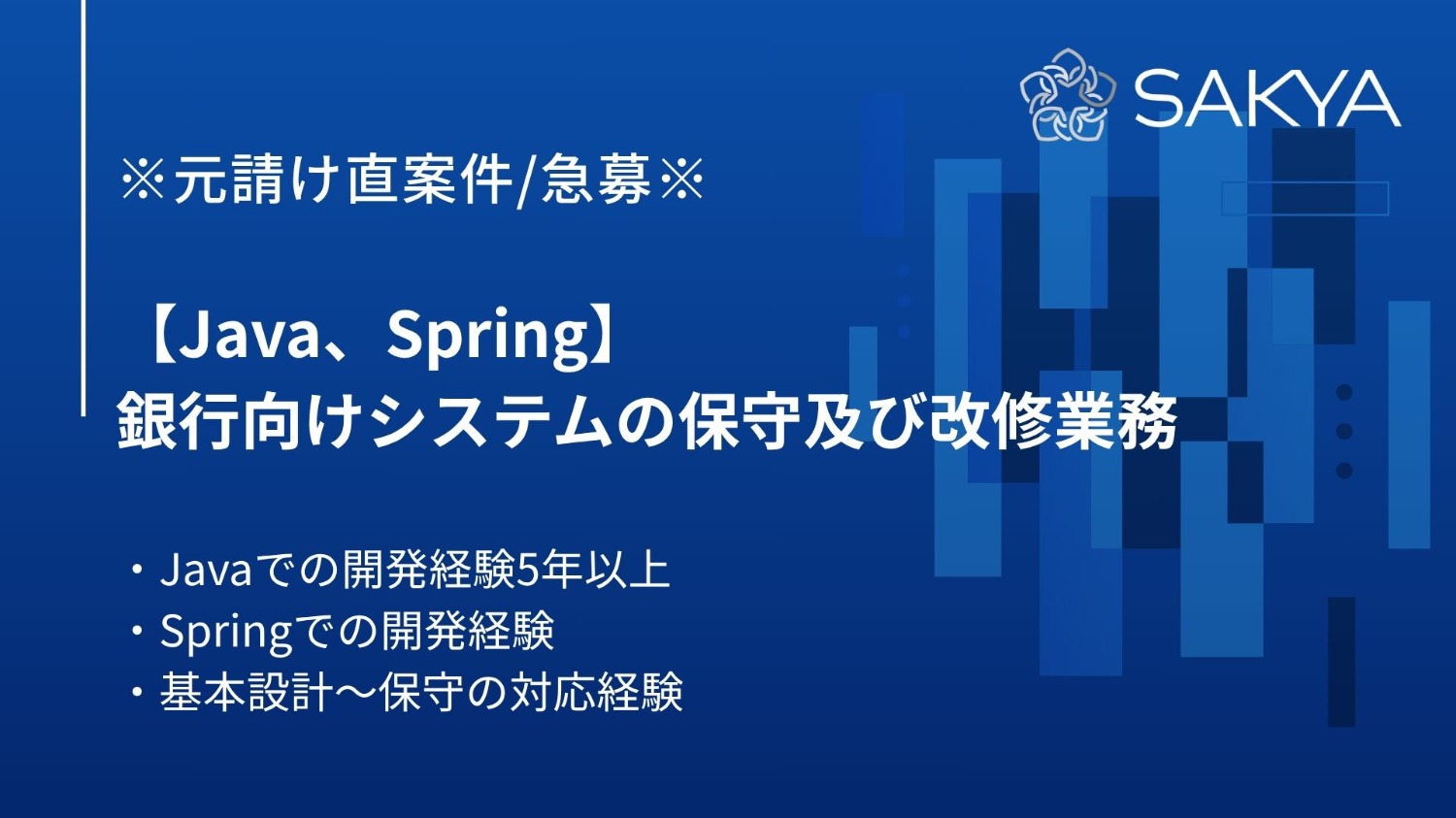 SAKYA

※元請け直案件/急募※

【Java、Spring】
銀行向けシステムの保守及び改修業務

・Javaでの開発経験5年以上
・Springでの開発経験
・基本設計～保守の対応経験